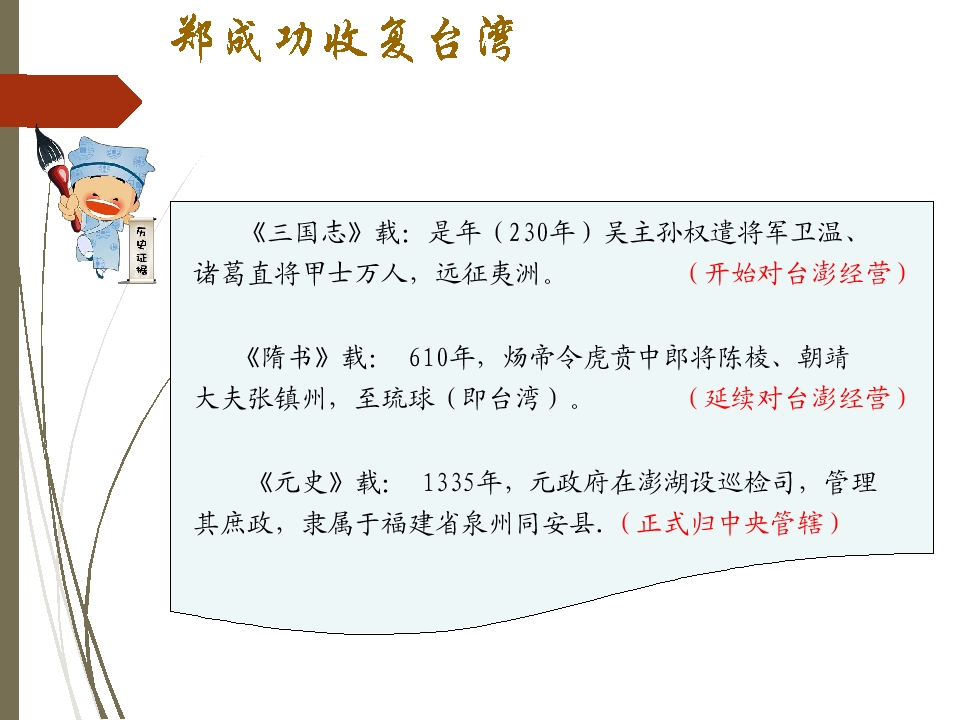 郑成功收复台湾

历史证据

《三国志》载：是年（230年）吴主孙权遣将军卫温、诸葛直将甲士万人，远征夷洲。（开始对台澎经营）

《隋书》载：610年，炀帝令虎贲中郎将陈棱、朝靖大夫张镇州，至琉球（即台湾）。（延续对台澎经营）

《元史》载：1335年，元政府在澎湖设巡检司，管理其庶政，隶属于福建省泉州同安县.（正式归中央管辖）